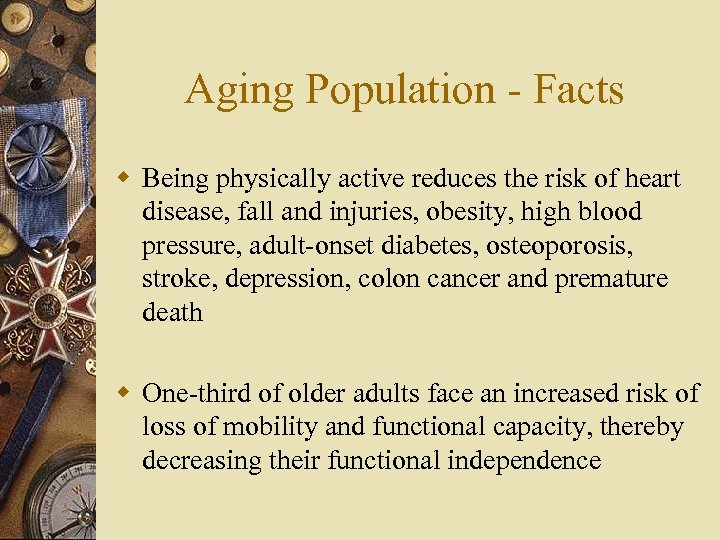 Aging Population - Facts

Being physically active reduces the risk of heart disease, fall and injuries, obesity, high blood pressure, adult-onset diabetes, osteoporosis, stroke, depression, colon cancer and premature death

One-third of older adults face an increased risk of loss of mobility and functional capacity, thereby decreasing their functional independence